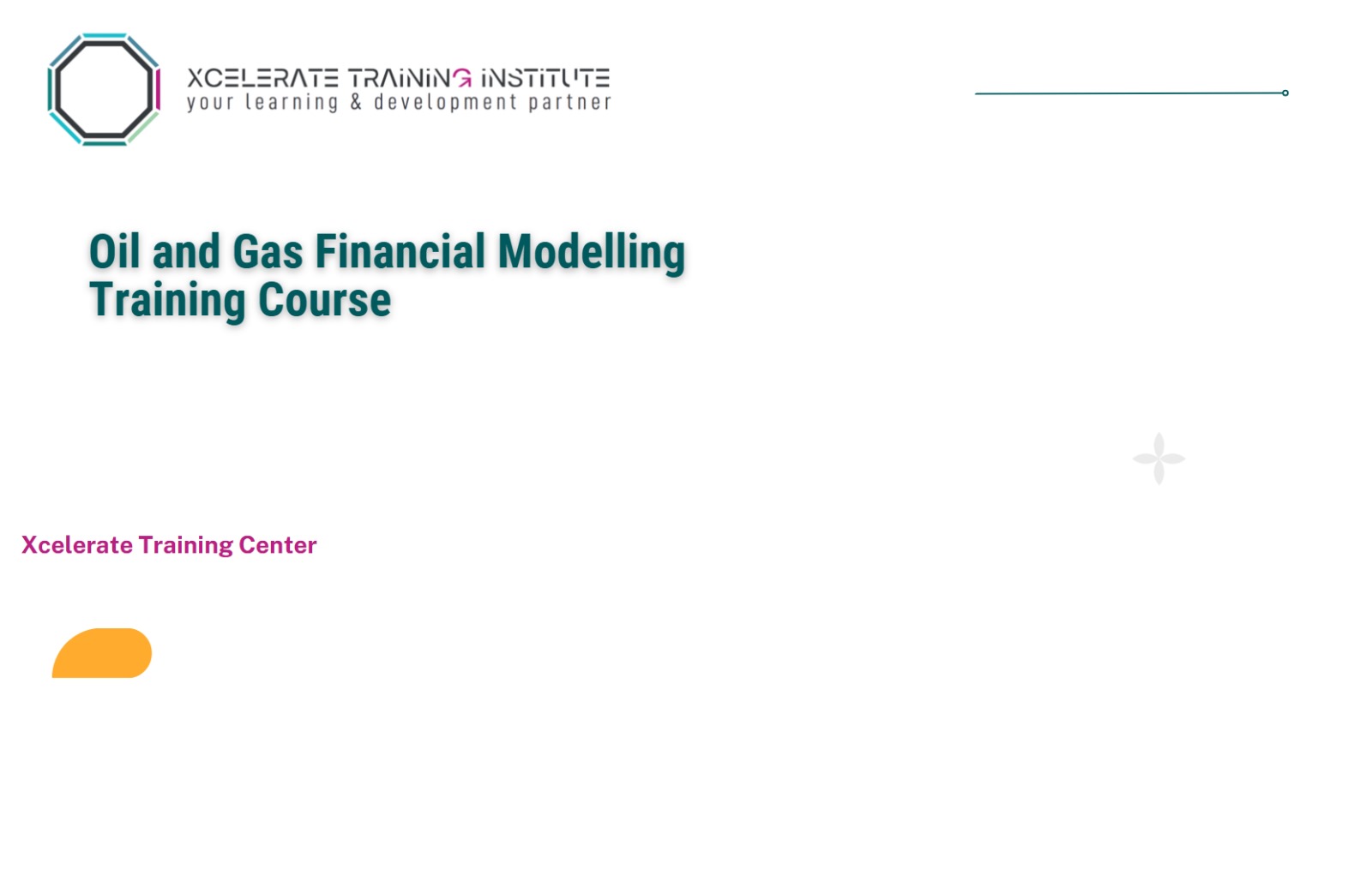 XCELERATE TRAINING INSTITUTE
your learning & development partner

Oil and Gas Financial Modelling Training Course

Xcelerate Training Center